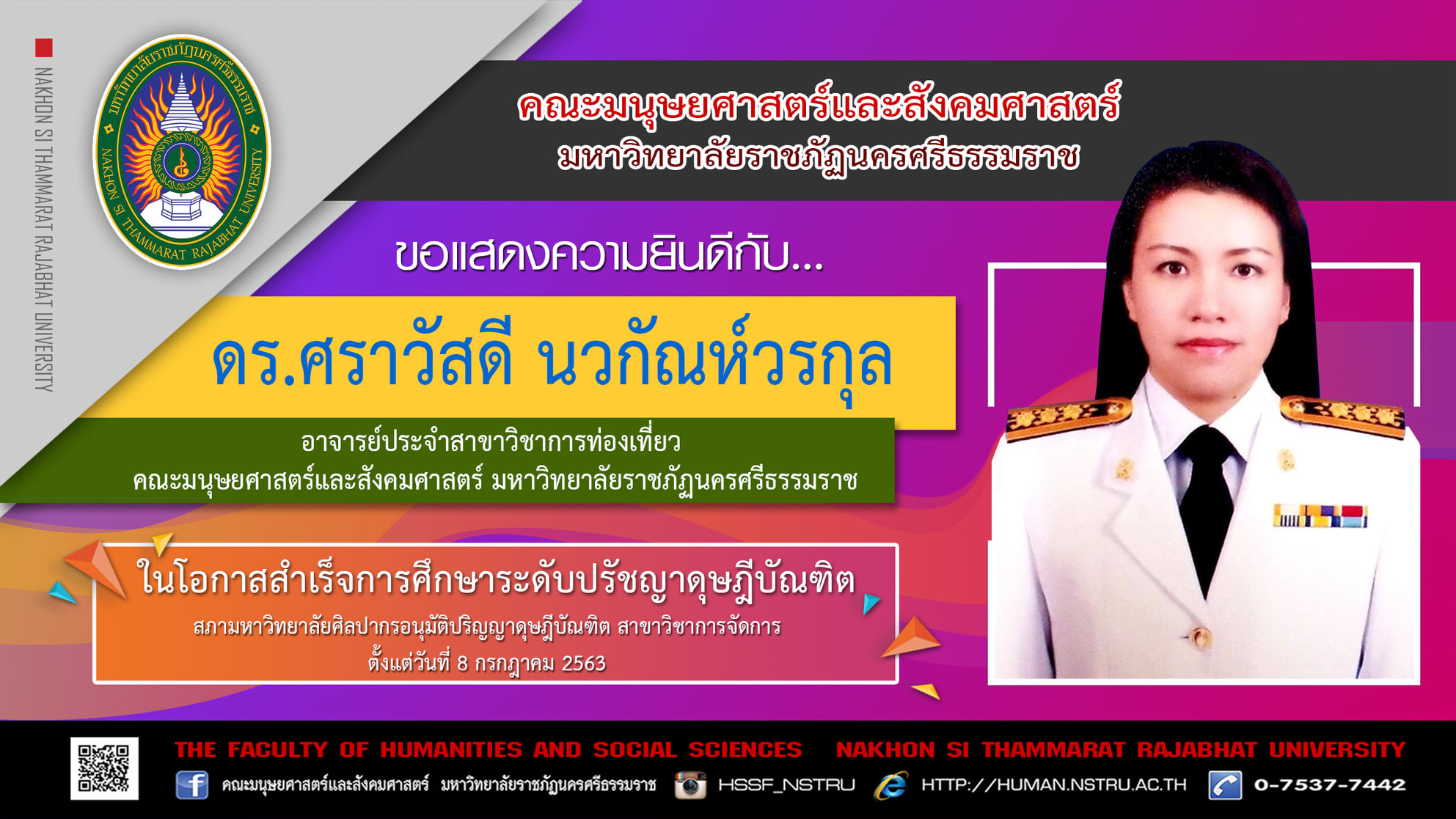 NAKHON SI THAMMARAT RAJABHAT UNIVERSITY

มหาวิทยาลัยราชภัฏนครศรีธรรมราช
NAKHON SI THAMMARAT RAJABHAT UNIVERSITY

คณะมนุษยศาสตร์และสังคมศาสตร์
มหาวิทยาลัยราชภัฏนครศรีธรรมราช

ขอแสดงความยินดีกับ...

ดร.ศราวัสดี นวกัณห์วรกุล

อาจารย์ประจำสาขาวิชาการท่องเที่ยว
คณะมนุษยศาสตร์และสังคมศาสตร์ มหาวิทยาลัยราชภัฏนครศรีธรรมราช

ในโอกาสสำเร็จการศึกษาระดับปรัชญาดุษฎีบัณฑิต
สภามหาวิทยาลัยศิลปากรอนุมัติปริญญาดุษฎีบัณฑิต สาขาวิชาการจัดการ
ตั้งแต่วันที่ 8 กรกฎาคม 2563

THE FACULTY OF HUMANITIES AND SOCIAL SCIENCES NAKHON SI THAMMARAT RAJABHAT UNIVERSITY

คณะมนุษยศาสตร์และสังคมศาสตร์ มหาวิทยาลัยราชภัฏนครศรีธรรมราช HSSF_NSTRU HTTP://HUMAN.NSTRU.AC.TH 0-7537-7442